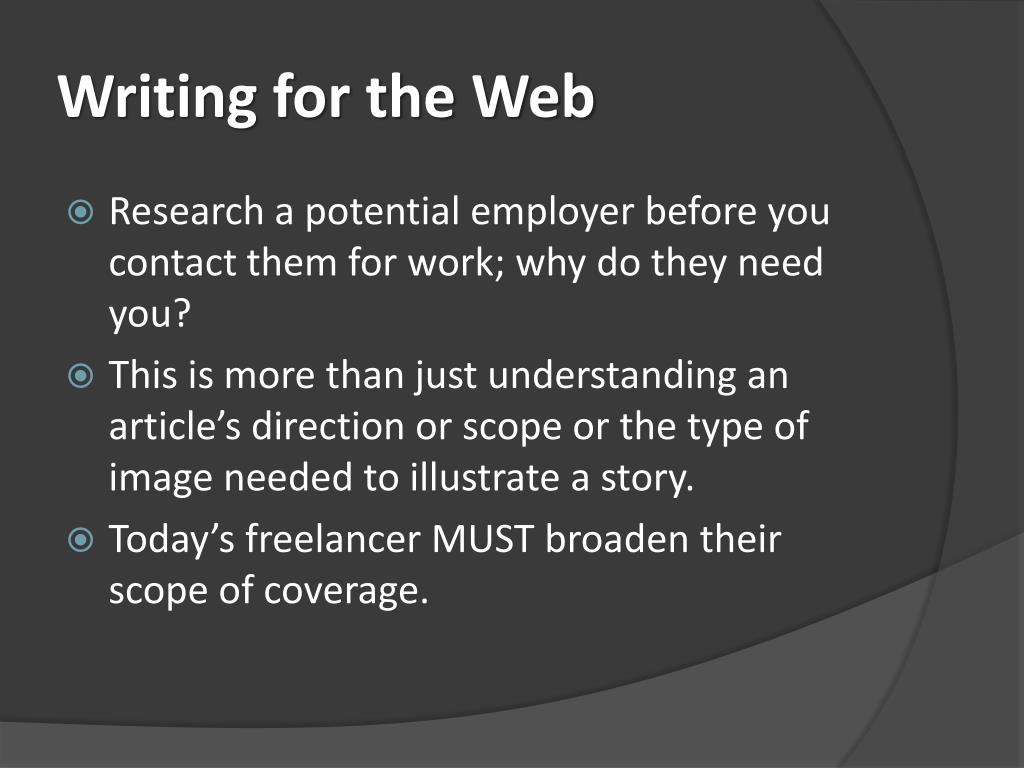 Writing for the Web

Research a potential employer before you contact them for work; why do they need you?

This is more than just understanding an article’s direction or scope or the type of image needed to illustrate a story.

Today’s freelancer MUST broaden their scope of coverage.